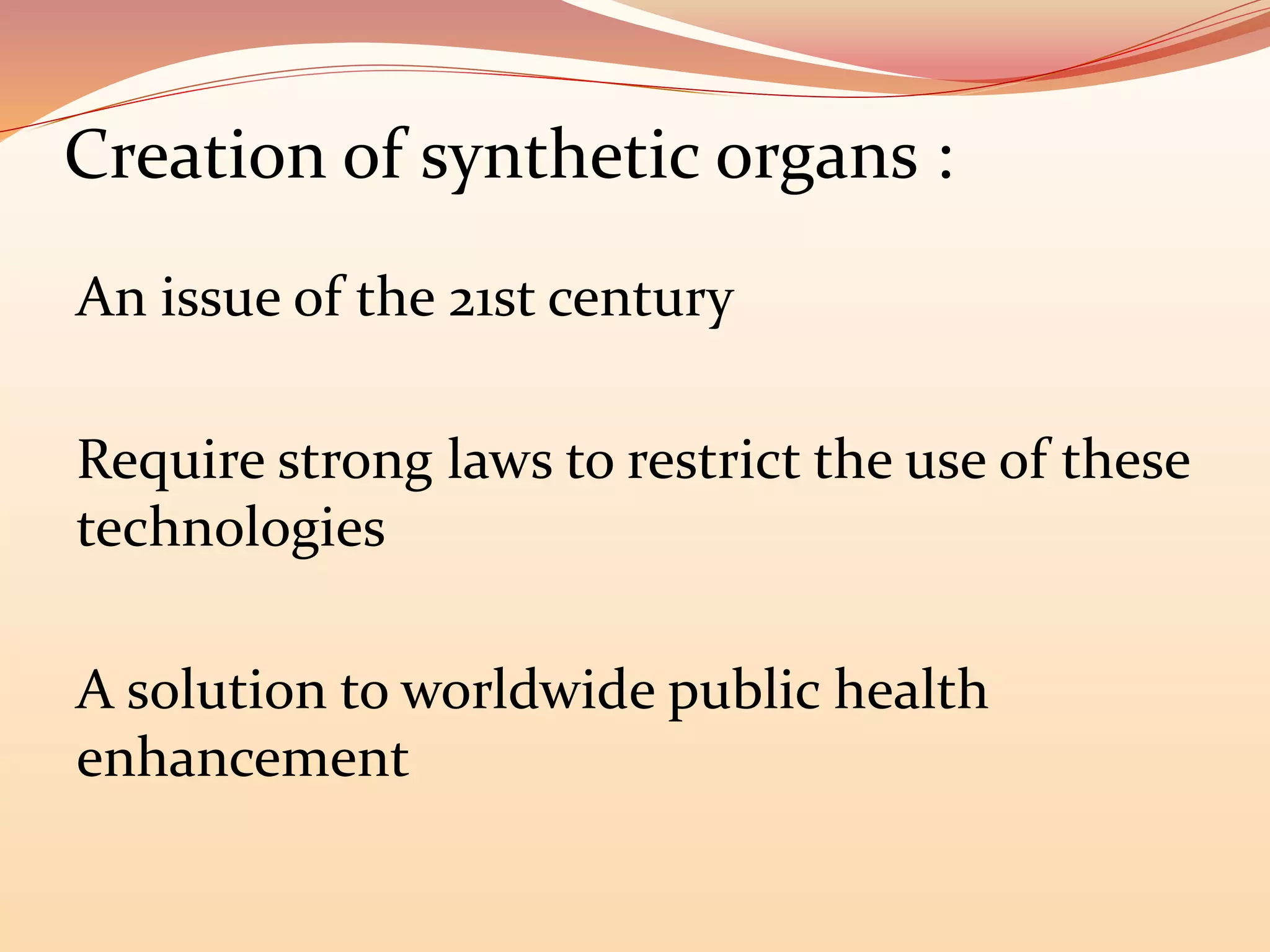 Creation of synthetic organs :

An issue of the 21st century

Require strong laws to restrict the use of these technologies

A solution to worldwide public health enhancement